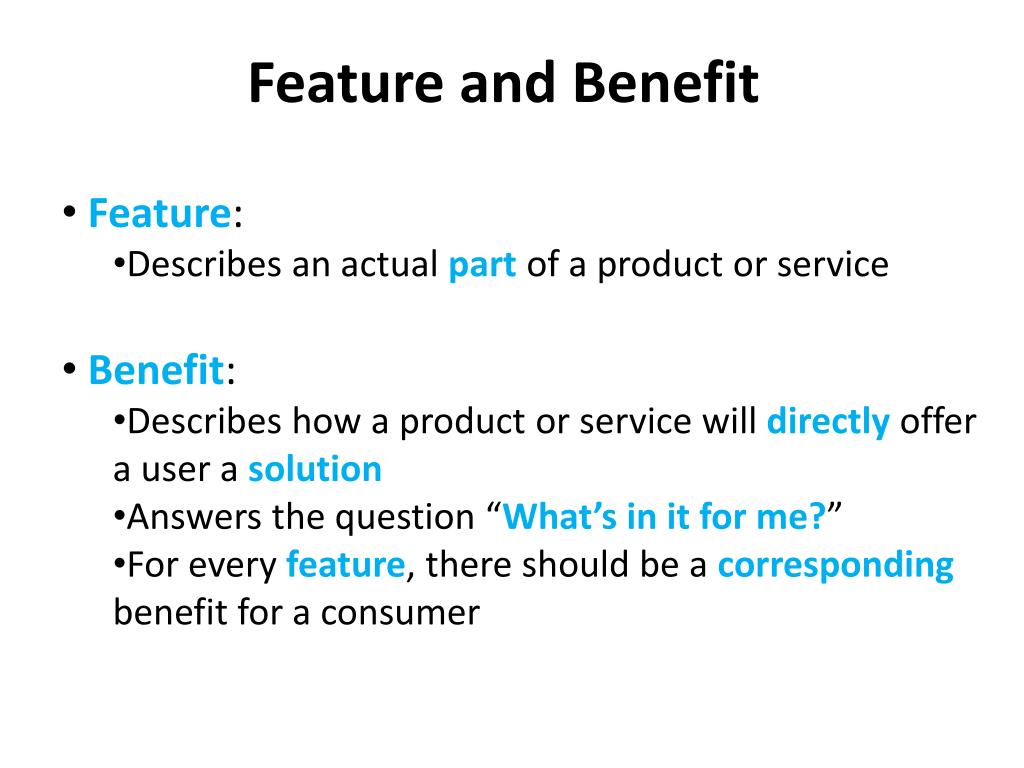 Feature and Benefit

• Feature:
•Describes an actual part of a product or service

• Benefit:
•Describes how a product or service will directly offer a user a solution
•Answers the question “What’s in it for me?”
•For every feature, there should be a corresponding benefit for a consumer